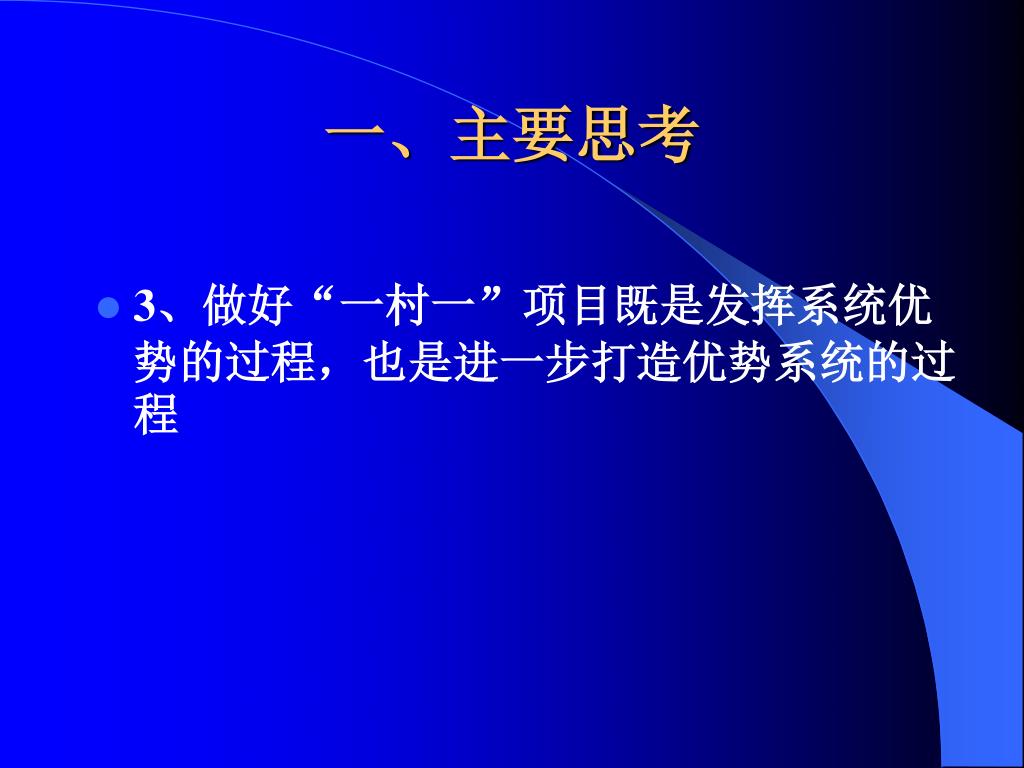 一、主要思考

3、做好“一村一”项目既是发挥系统优势的过程，也是进一步打造优势系统的过程